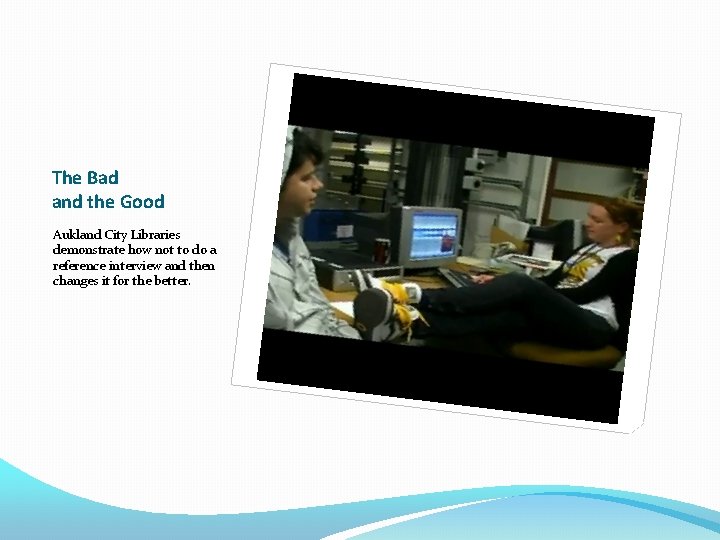 The Bad
and the Good

Aukland City Libraries demonstrate how not to do a reference interview and then changes it for the better.